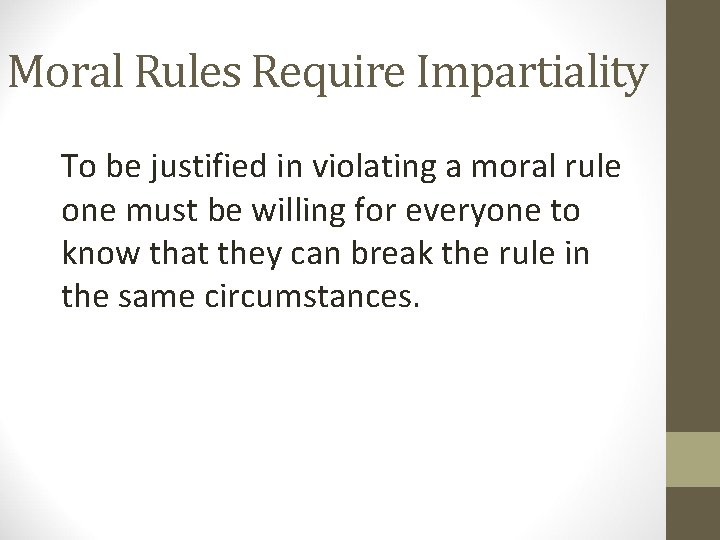 Moral Rules Require Impartiality

To be justified in violating a moral rule one must be willing for everyone to know that they can break the rule in the same circumstances.